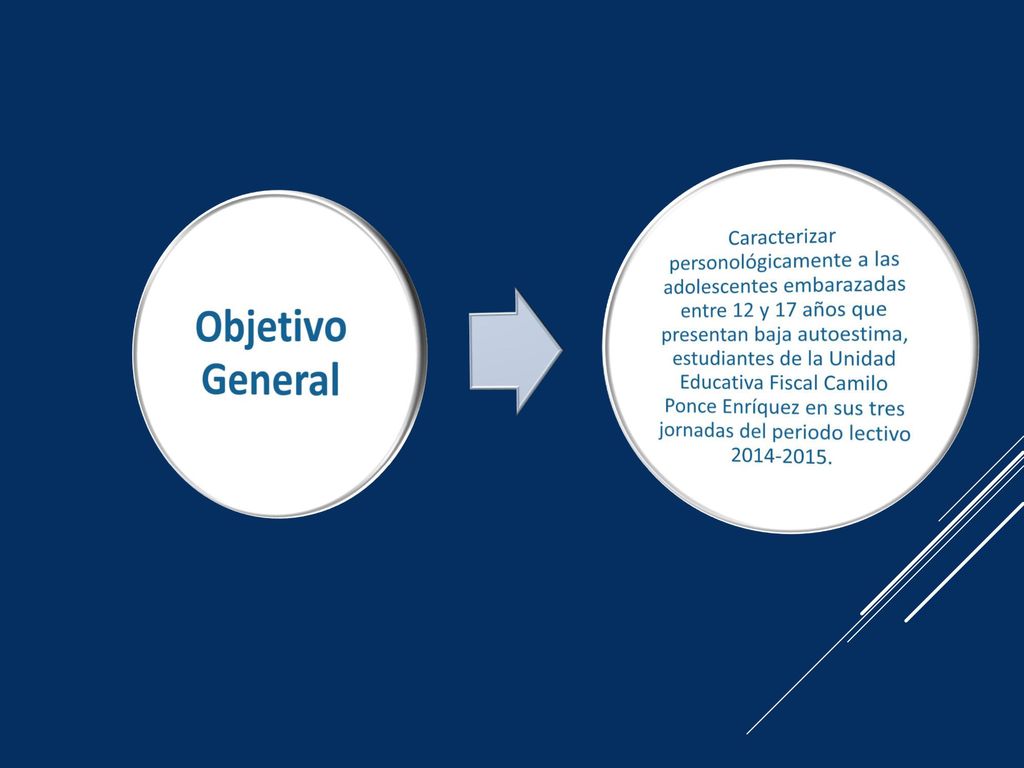 Objetivo General

Caracterizar personológicamente a las adolescentes embarazadas entre 12 y 17 años que presentan baja autoestima, estudiantes de la Unidad Educativa Fiscal Camilo Ponce Enríquez en sus tres jornadas del periodo lectivo 2014-2015.